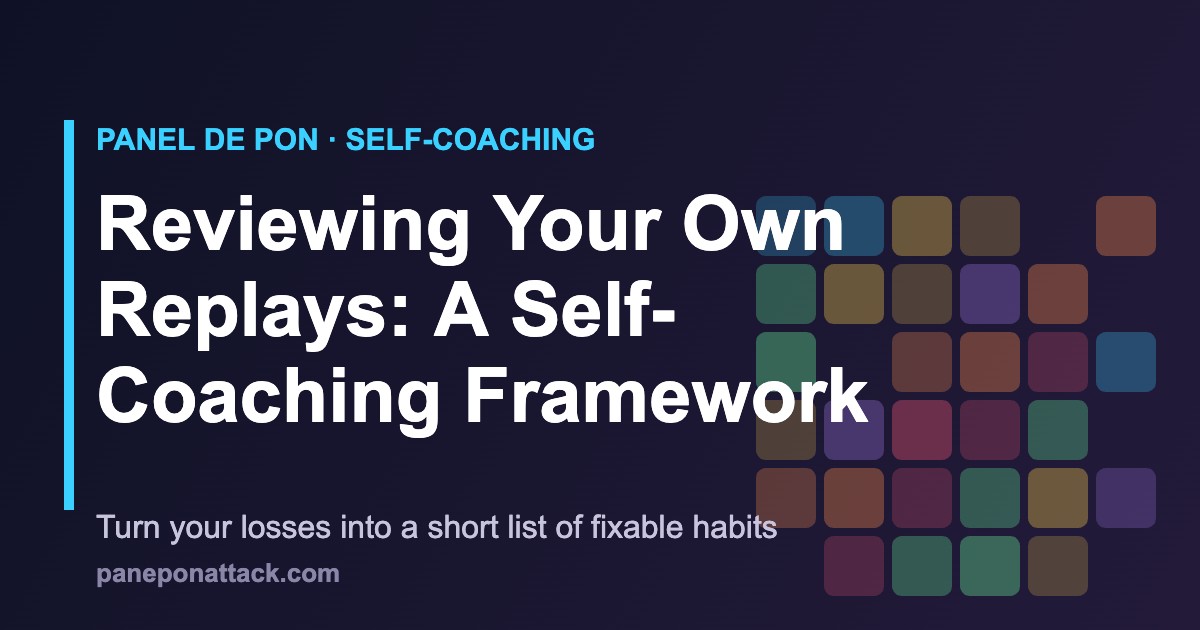 PANEL DE PON · SELF-COACHING

Reviewing Your Own Replays: A Self-Coaching Framework

Turn your losses into a short list of fixable habits

paneponattack.com